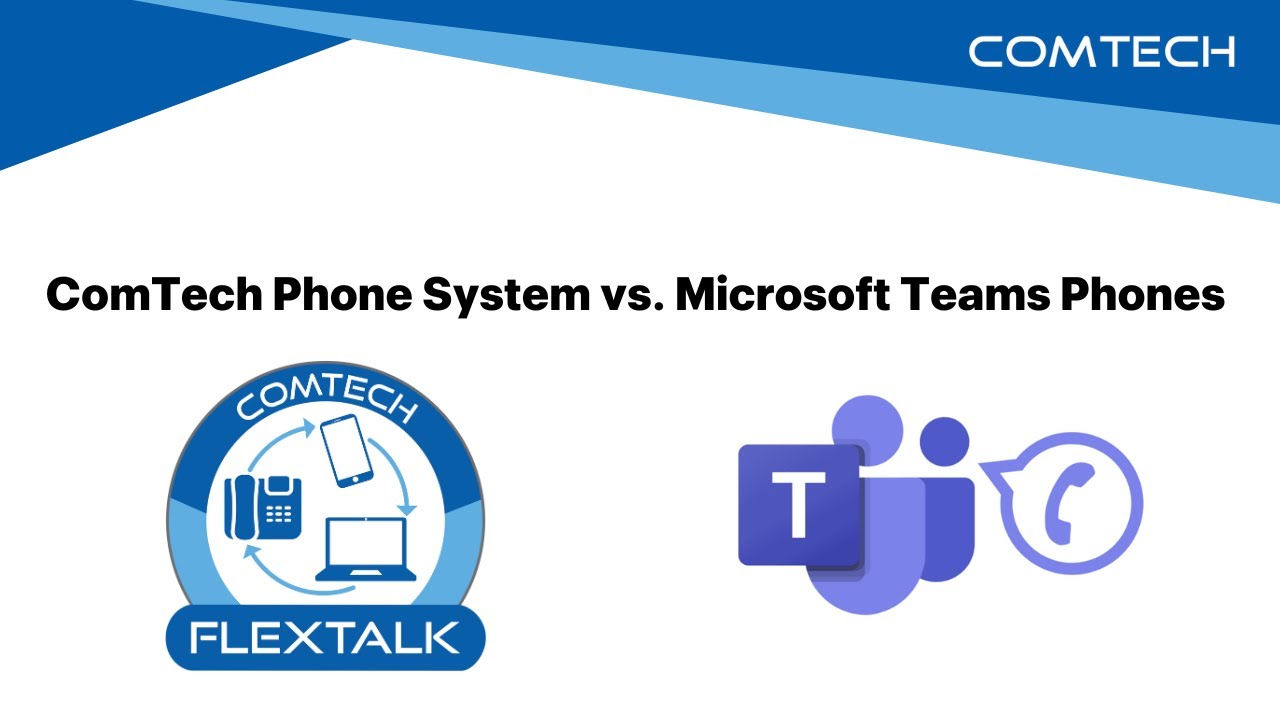 COMTECH

ComTech Phone System vs. Microsoft Teams Phones

COMTECH

FLEXTALK

T